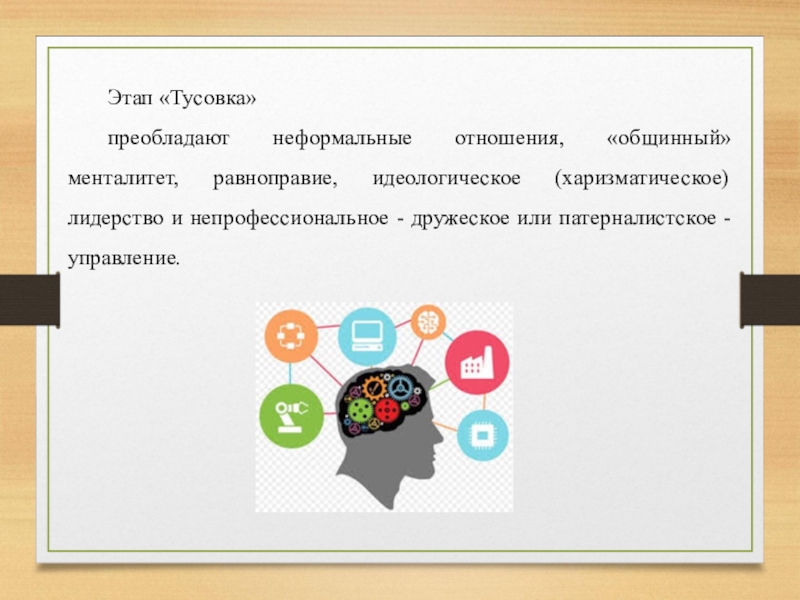 Этап «Тусовка»

преобладают неформальные отношения, «общинный» менталитет, равноправие, идеологическое (харизматическое) лидерство и непрофессиональное - дружеское или патерналистское - управление.